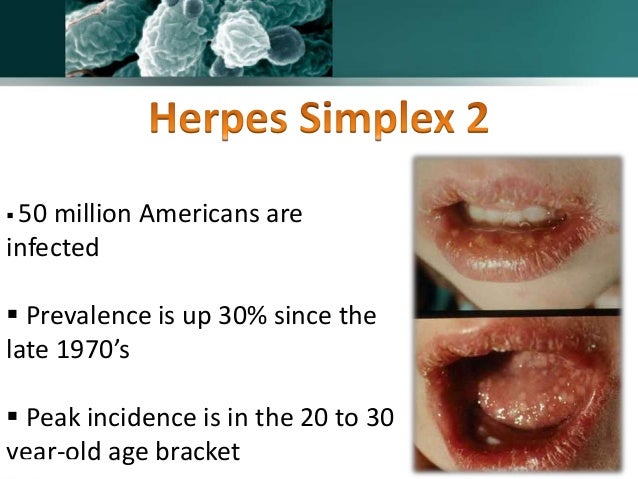 Herpes Simplex 2

▪ 50 million Americans are infected

▪ Prevalence is up 30% since the late 1970’s

▪ Peak incidence is in the 20 to 30 year-old age bracket